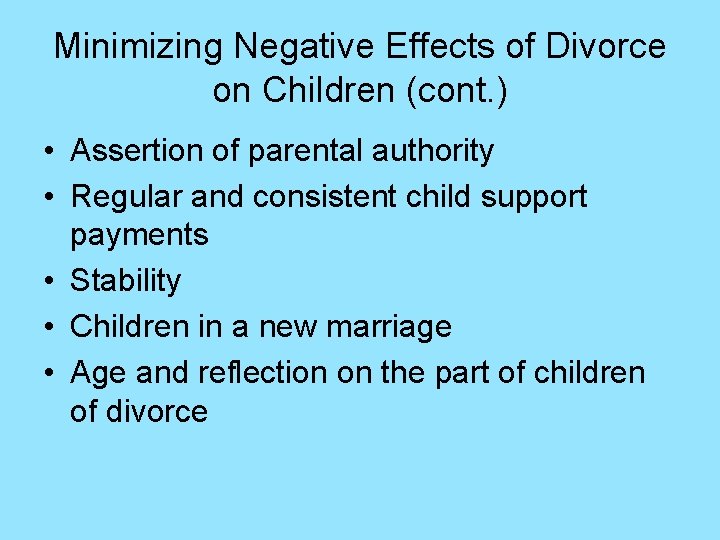 Minimizing Negative Effects of Divorce on Children (cont.)

• Assertion of parental authority
• Regular and consistent child support payments
• Stability
• Children in a new marriage
• Age and reflection on the part of children of divorce